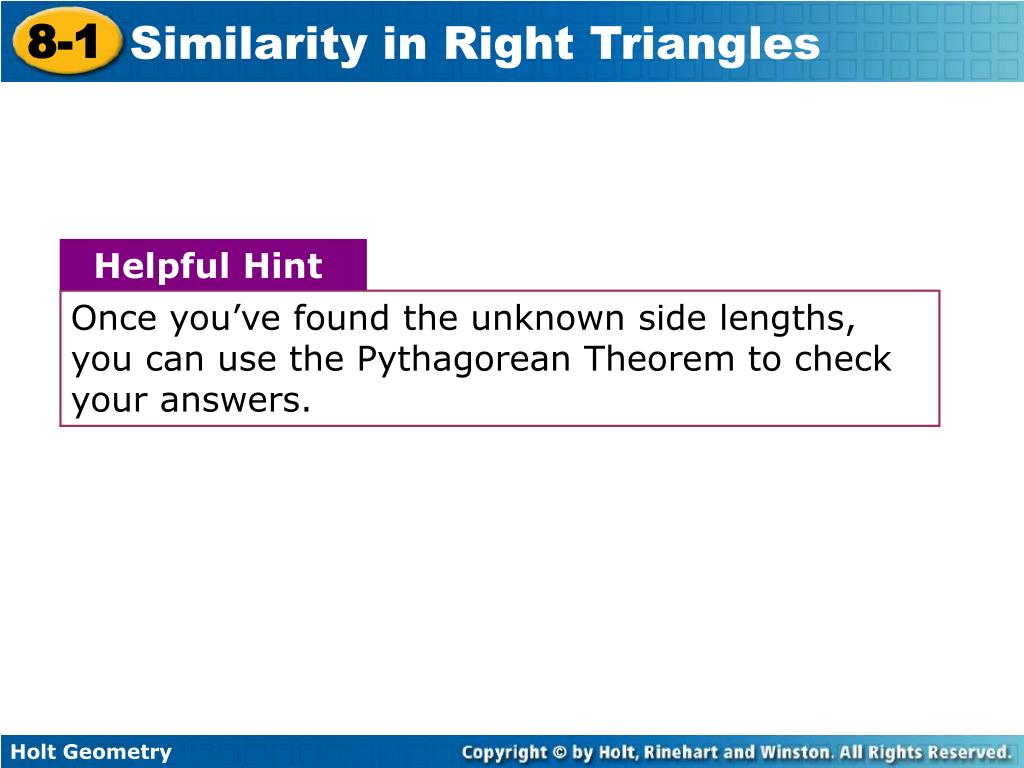 8-1 Similarity in Right Triangles

Helpful Hint

Once you’ve found the unknown side lengths, you can use the Pythagorean Theorem to check your answers.

Holt Geometry

Copyright © by Holt, Rinehart and Winston. All Rights Reserved.